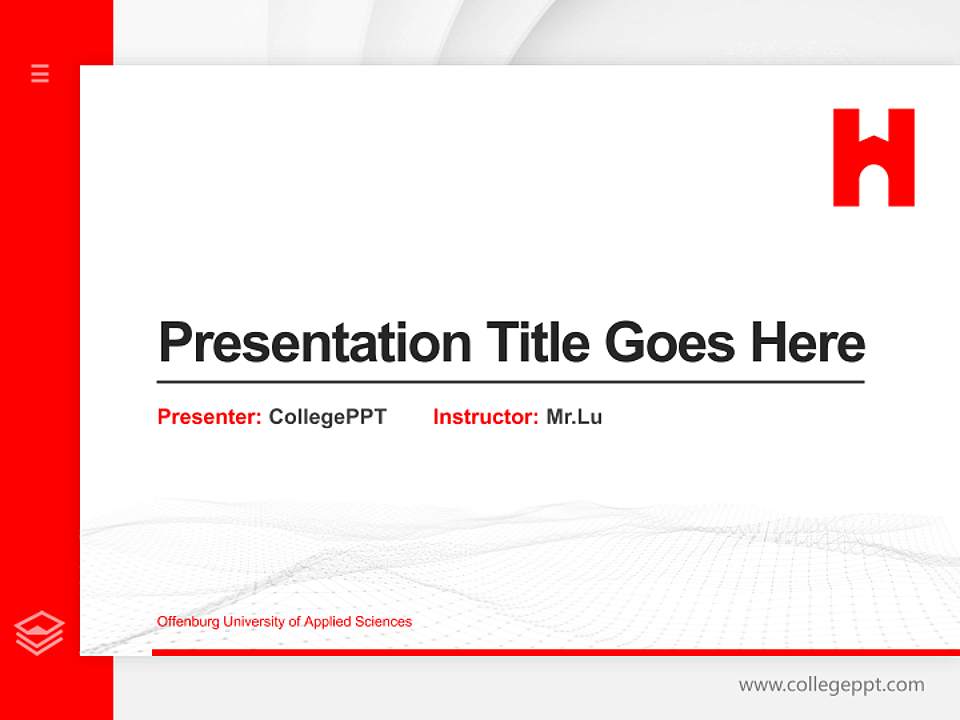 Presentation Title Goes Here

Presenter: CollegePPT Instructor: Mr.Lu

Offenburg University of Applied Sciences

www.collegeppt.com